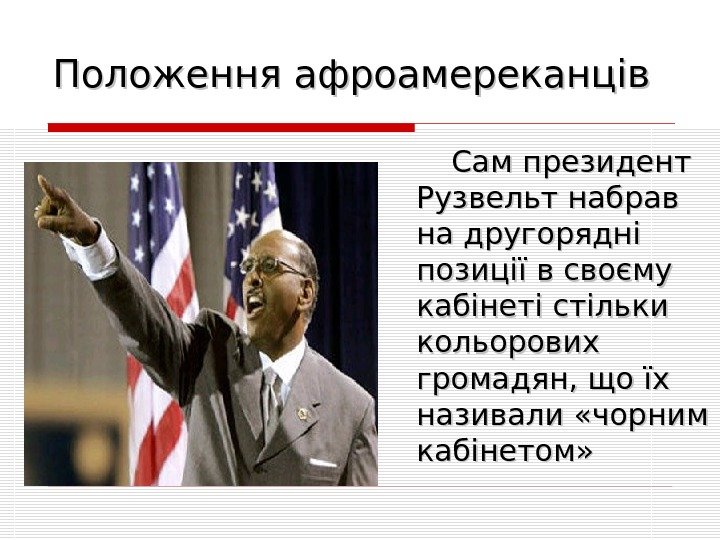 Положення афроамереканців

Сам президент Рузвельт набрав на другорядні позиції в своєму кабінеті стільки кольорових громадян, що їх називали «чорним кабінетом»